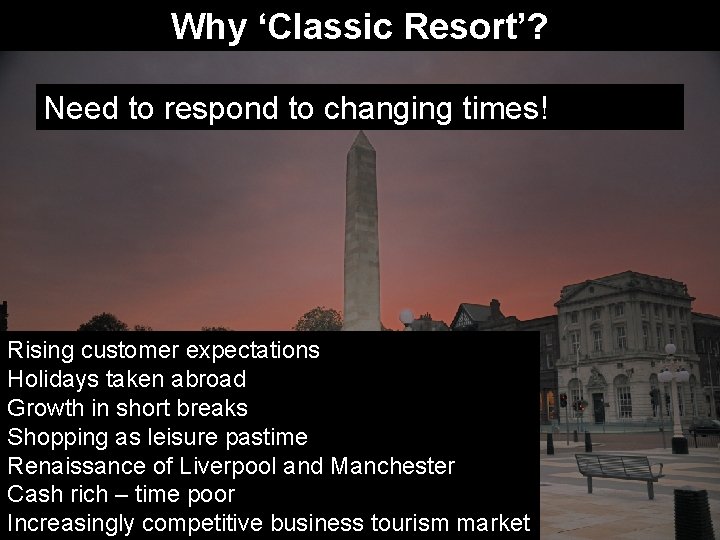 Why ‘Classic Resort’?

Need to respond to changing times!

Rising customer expectations
Holidays taken abroad
Growth in short breaks
Shopping as leisure pastime
Renaissance of Liverpool and Manchester
Cash rich – time poor
Increasingly competitive business tourism market